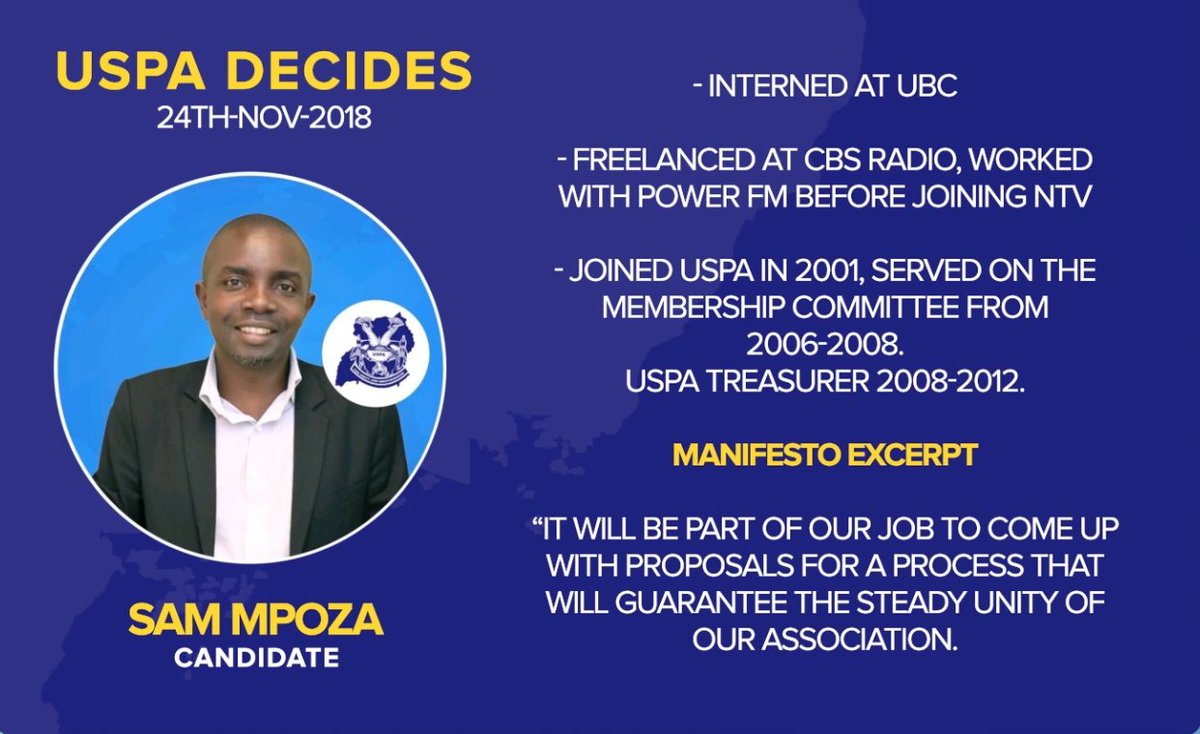 USPA DECIDES
24TH-NOV-2018

SAM MPOZA
CANDIDATE

- INTERNED AT UBC

- FREELANCED AT CBS RADIO, WORKED WITH POWER FM BEFORE JOINING NTV

- JOINED USPA IN 2001, SERVED ON THE MEMBERSHIP COMMITTEE FROM 2006-2008.
USPA TREASURER 2008-2012.

MANIFESTO EXCERPT

“IT WILL BE PART OF OUR JOB TO COME UP WITH PROPOSALS FOR A PROCESS THAT WILL GUARANTEE THE STEADY UNITY OF OUR ASSOCIATION.